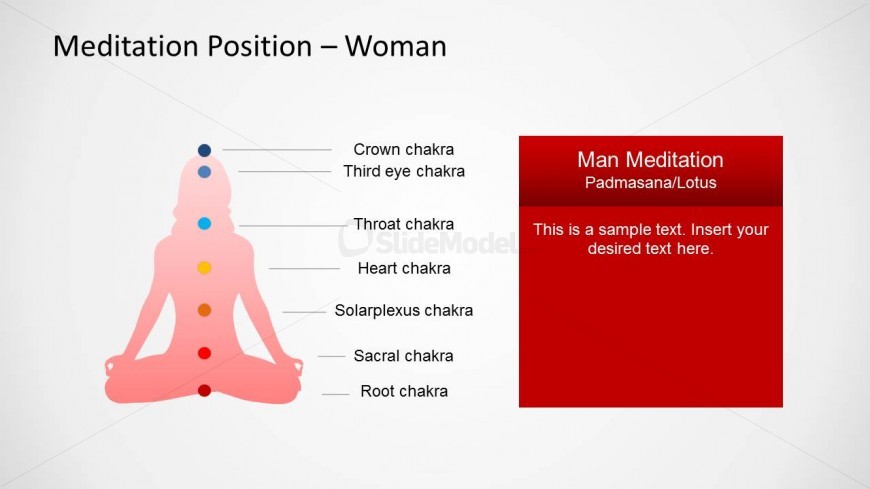 Meditation Position – Woman

Crown chakra
Third eye chakra
Throat chakra
Heart chakra
Solarplexus chakra
Sacral chakra
Root chakra

SlideModel

Man Meditation
Padmasana/Lotus

This is a sample text. Insert your desired text here.